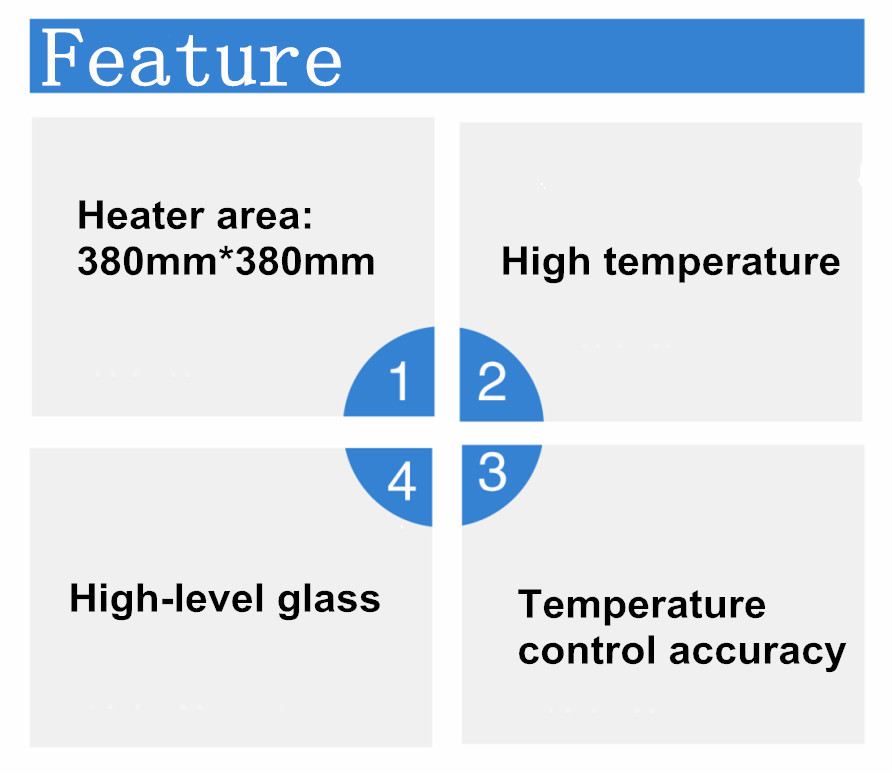 Feature

Heater area: 380mm*380mm

High temperature

1

2

4

3

High-level glass

Temperature control accuracy